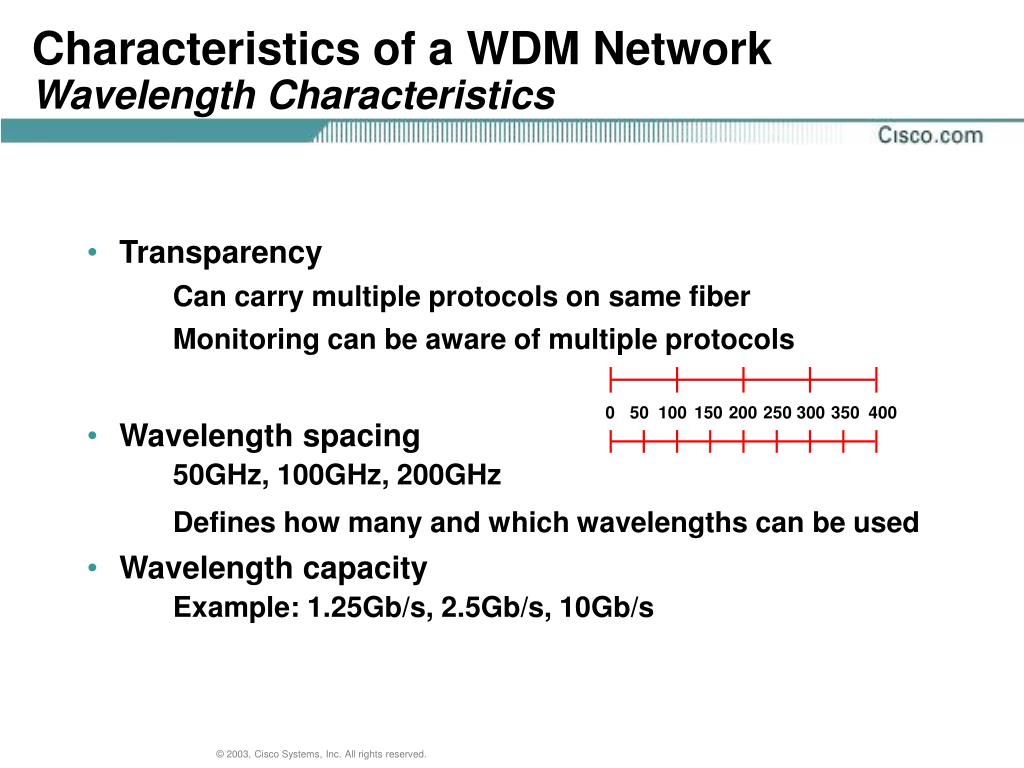 Characteristics of a WDM Network
Wavelength Characteristics

Cisco.com

• Transparency

Can carry multiple protocols on same fiber

Monitoring can be aware of multiple protocols

0 50 100 150 200 250 300 350 400

• Wavelength spacing

50GHz, 100GHz, 200GHz

Defines how many and which wavelengths can be used

• Wavelength capacity

Example: 1.25Gb/s, 2.5Gb/s, 10Gb/s

© 2003, Cisco Systems, Inc. All rights reserved.